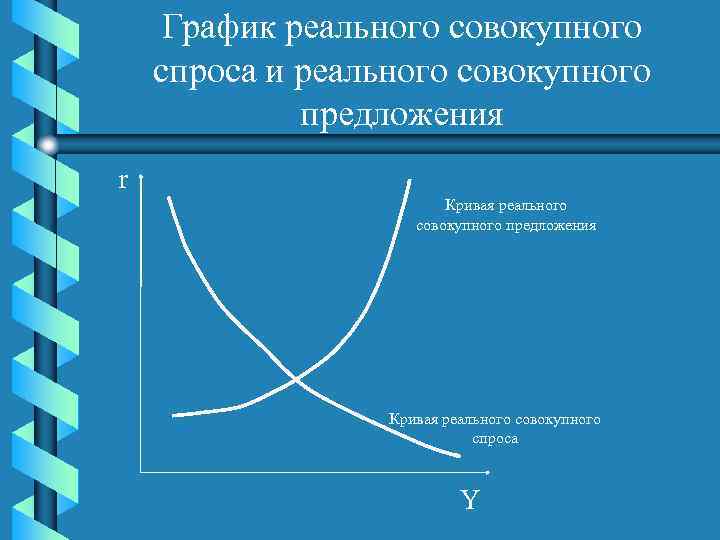 График реального совокупного спроса и реального совокупного предложения

r

Кривая реального совокупного предложения

Кривая реального совокупного спроса

Y